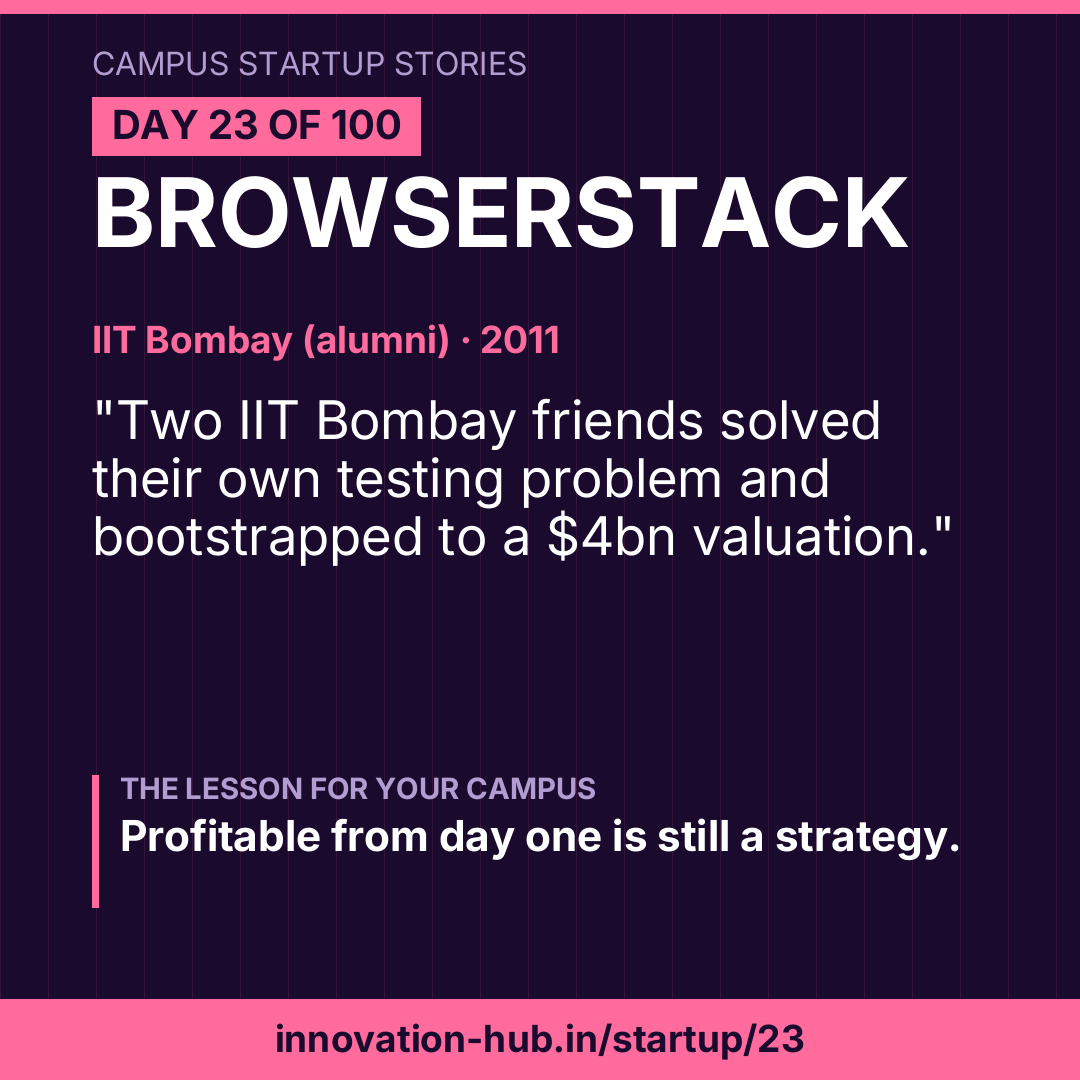 CAMPUS STARTUP STORIES

DAY 23 OF 100

BROWSERSTACK

IIT Bombay (alumni) · 2011

"Two IIT Bombay friends solved their own testing problem and bootstrapped to a \$4bn valuation."

THE LESSON FOR YOUR CAMPUS

Profitable from day one is still a strategy.

innovation-hub.in/startup/23